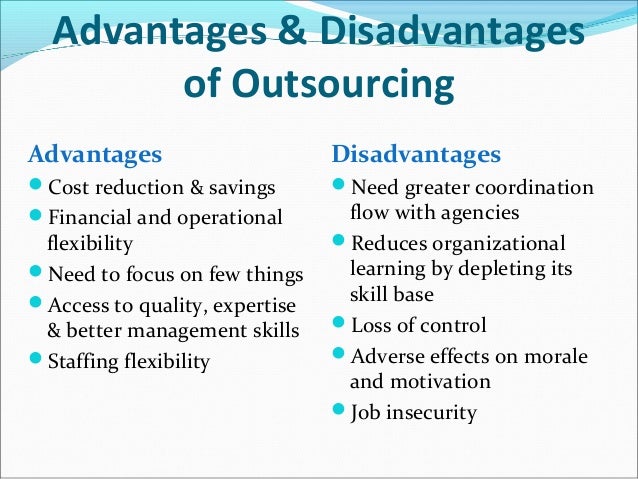 Advantages & Disadvantages of Outsourcing

Advantages
- Cost reduction & savings
- Financial and operational flexibility
- Need to focus on few things
- Access to quality, expertise & better management skills
- Staffing flexibility

Disadvantages
- Need greater coordination flow with agencies
- Reduces organizational learning by depleting its skill base
- Loss of control
- Adverse effects on morale and motivation
- Job insecurity